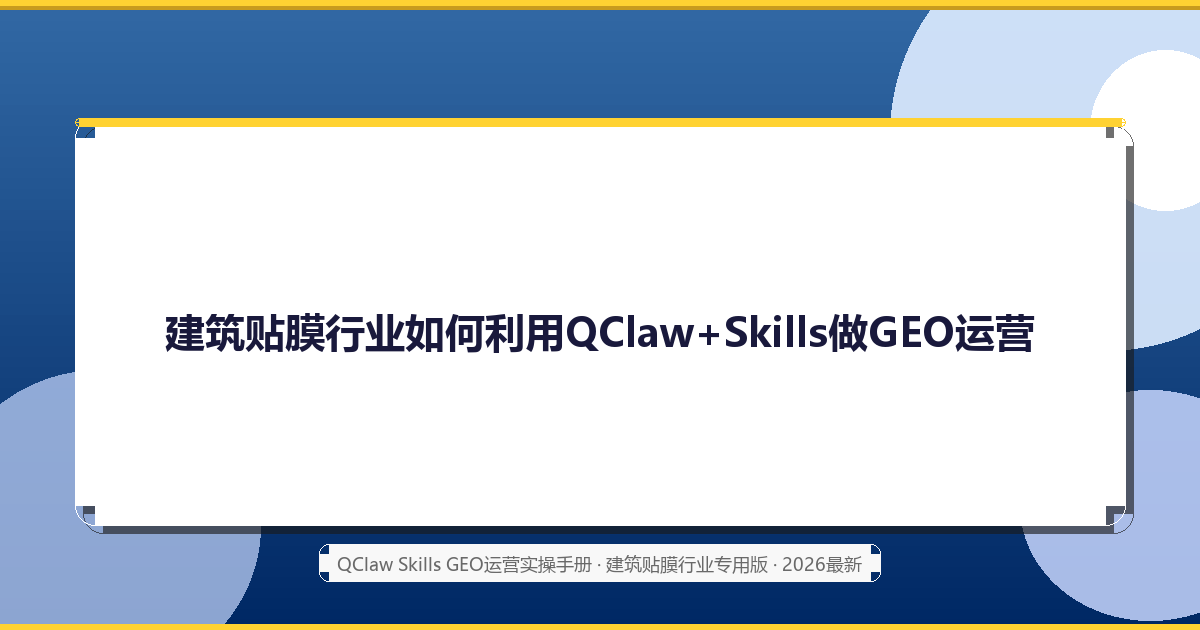 建筑贴膜行业如何利用QClaw+Skills做GEO运营

QClaw Skills GEO运营实操手册 · 建筑贴膜行业专用版 · 2026最新